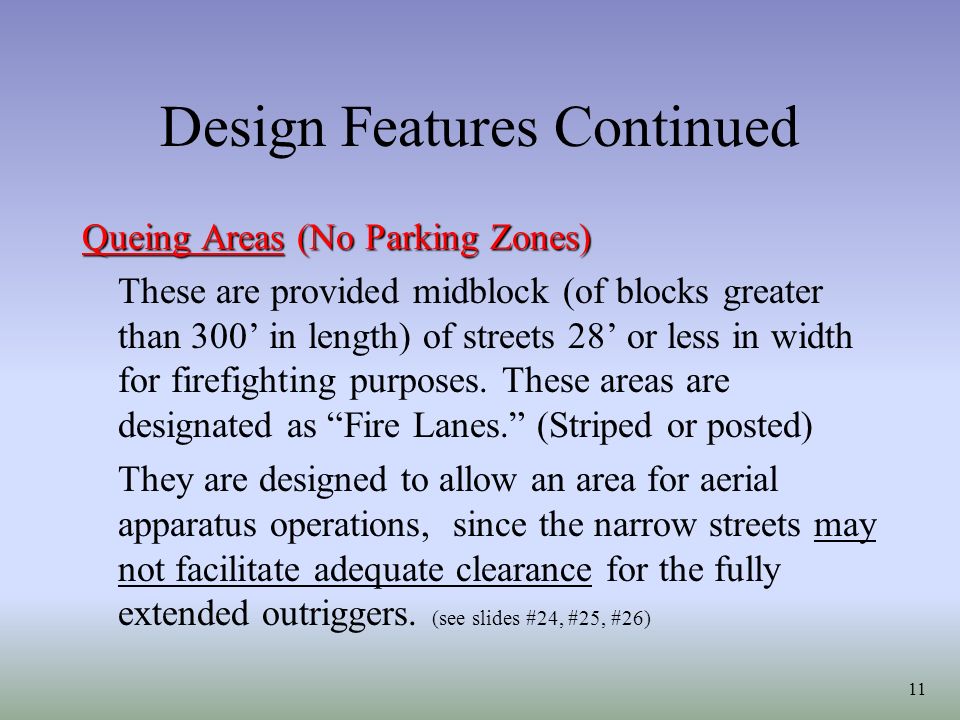 Design Features Continued

Queing Areas (No Parking Zones)

These are provided midblock (of blocks greater than 300’ in length) of streets 28’ or less in width for firefighting purposes. These areas are designated as “Fire Lanes.” (Striped or posted)

They are designed to allow an area for aerial apparatus operations, since the narrow streets may not facilitate adequate clearance for the fully extended outriggers. (see slides #24, #25, #26)

11